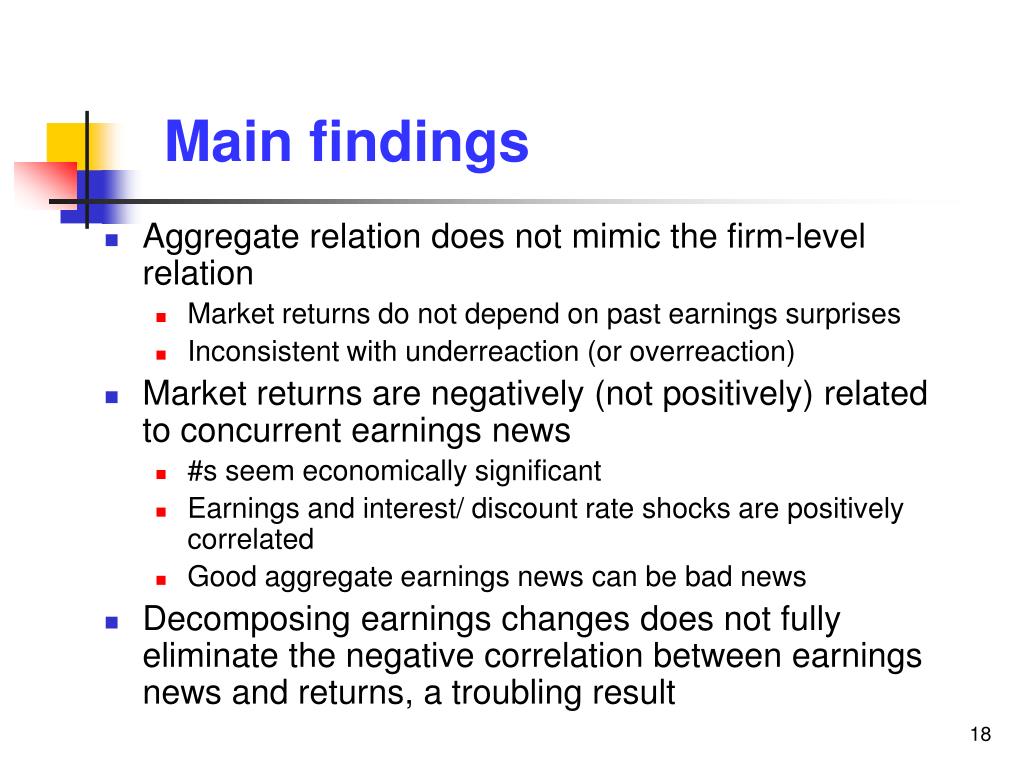 Main findings

- Aggregate relation does not mimic the firm-level relation
  - Market returns do not depend on past earnings surprises
  - Inconsistent with underreaction (or overreaction)
- Market returns are negatively (not positively) related to concurrent earnings news
  - #s seem economically significant
  - Earnings and interest/ discount rate shocks are positively correlated
  - Good aggregate earnings news can be bad news
- Decomposing earnings changes does not fully eliminate the negative correlation between earnings news and returns, a troubling result

18